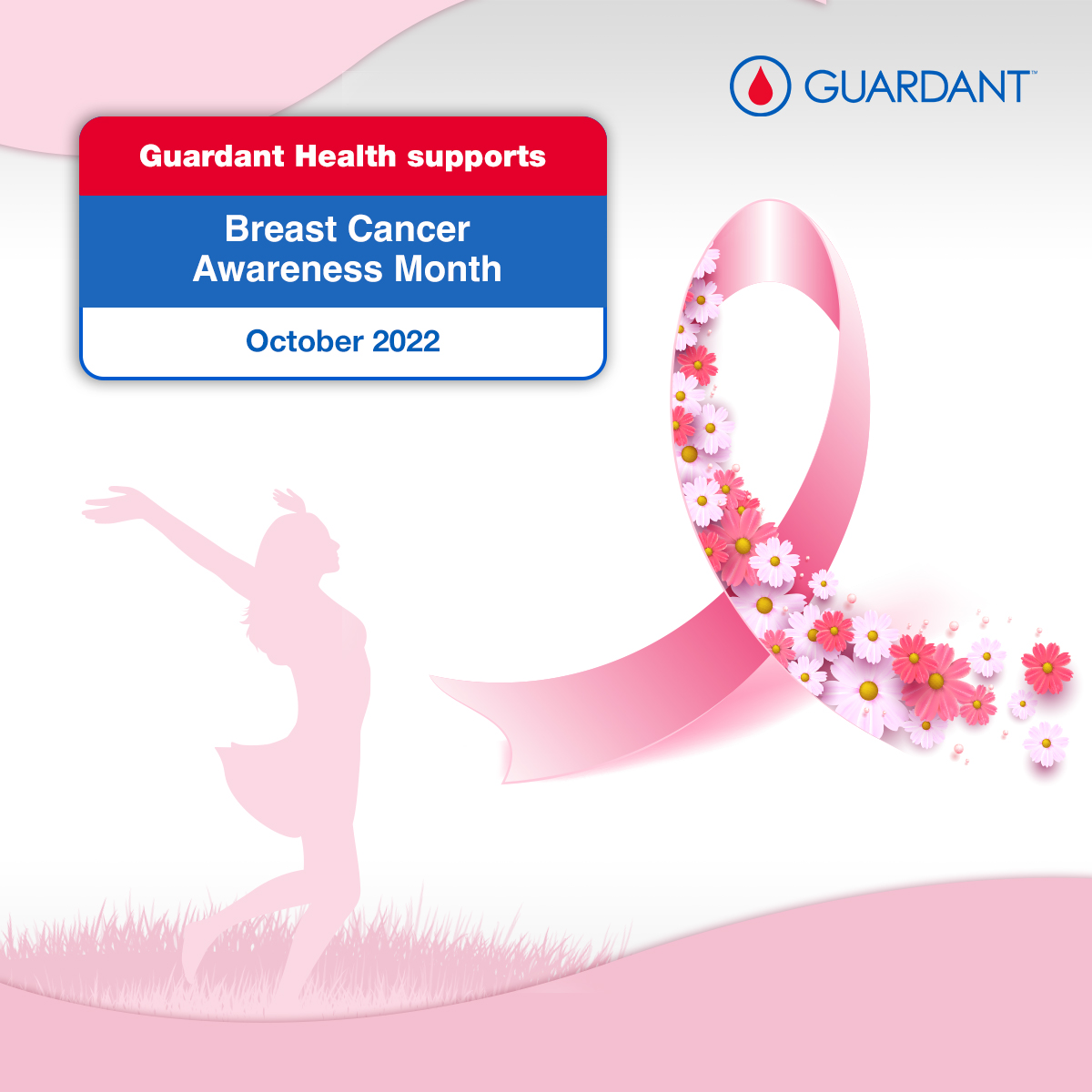 GUARDANT™

Guardant Health supports

Breast Cancer Awareness Month

October 2022